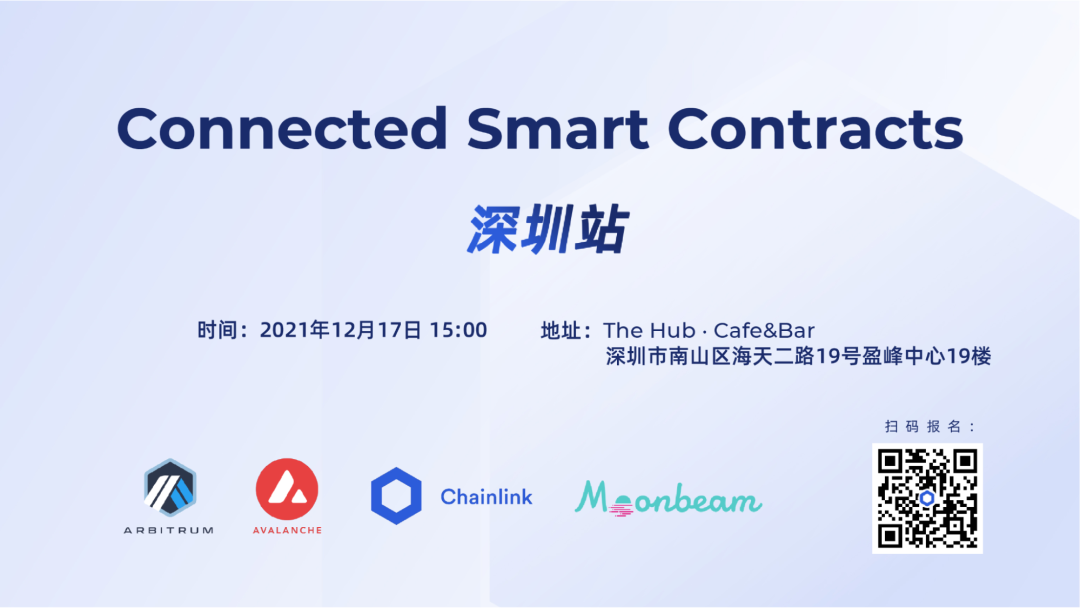 Connected Smart Contracts

深圳站

时间：2021年12月17日 15:00

地址：The Hub · Cafe&Bar
深圳市南山区海天二路19号盈峰中心19楼

扫码报名：

ARBITRUM

AVALANCHE

Chainlink

Moonbeam